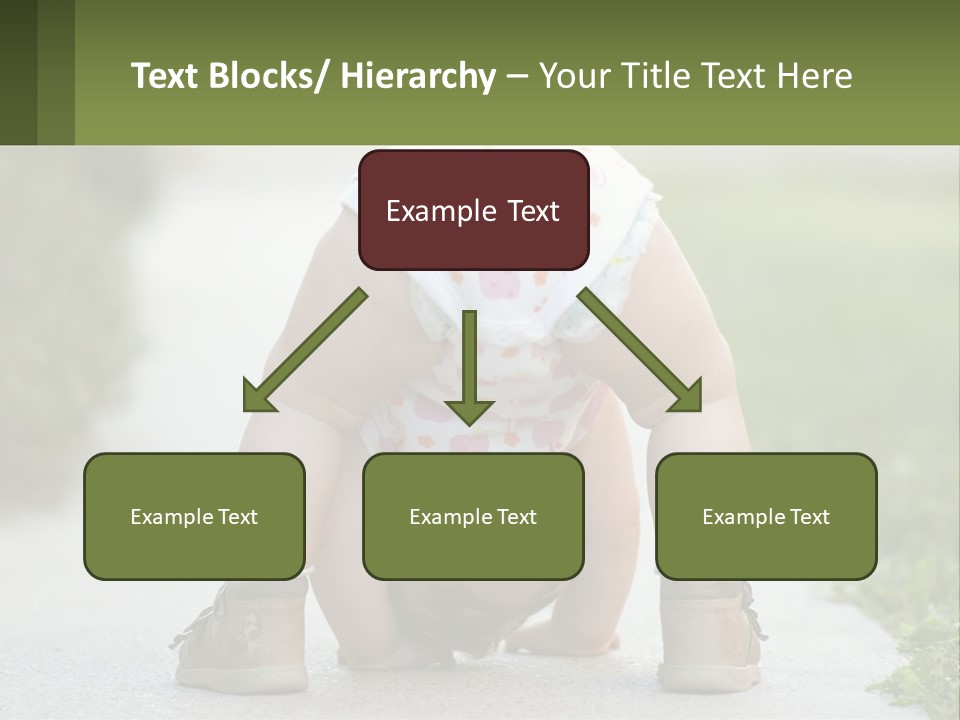 Text Blocks/ Hierarchy – Your Title Text Here

Example Text

Example Text

Example Text

Example Text